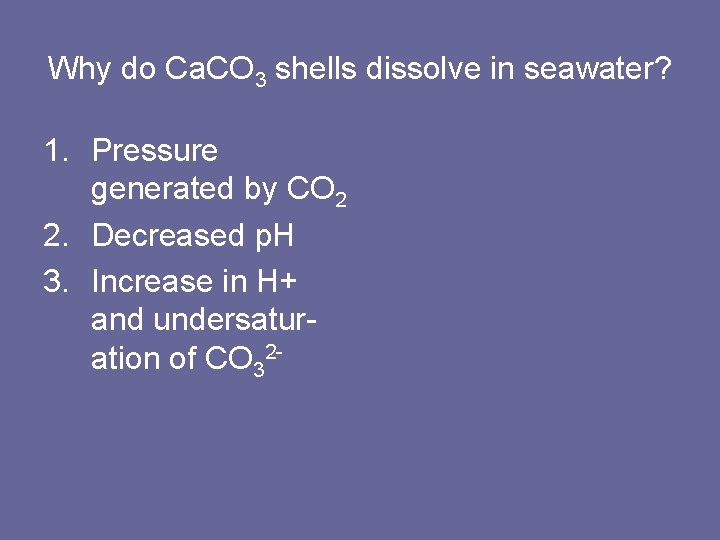 Why do $CaCO_3$ shells dissolve in seawater?

1. Pressure generated by $CO_2$
2. Decreased pH
3. Increase in H+ and undersaturation of $CO_3^{2-}$